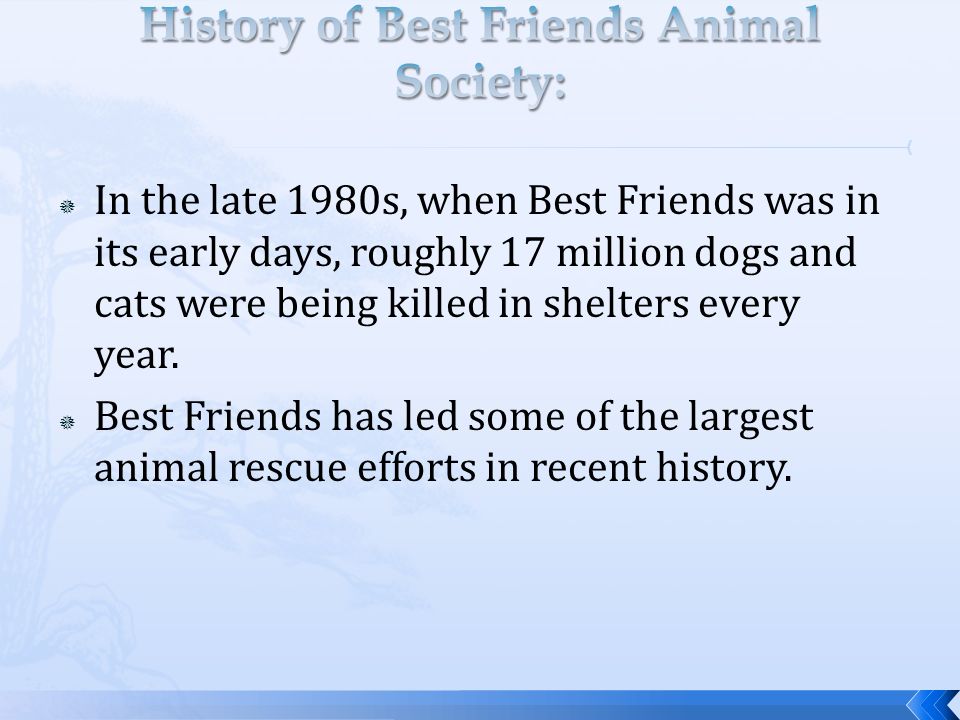 History of Best Friends Animal Society:

In the late 1980s, when Best Friends was in its early days, roughly 17 million dogs and cats were being killed in shelters every year.

Best Friends has led some of the largest animal rescue efforts in recent history.